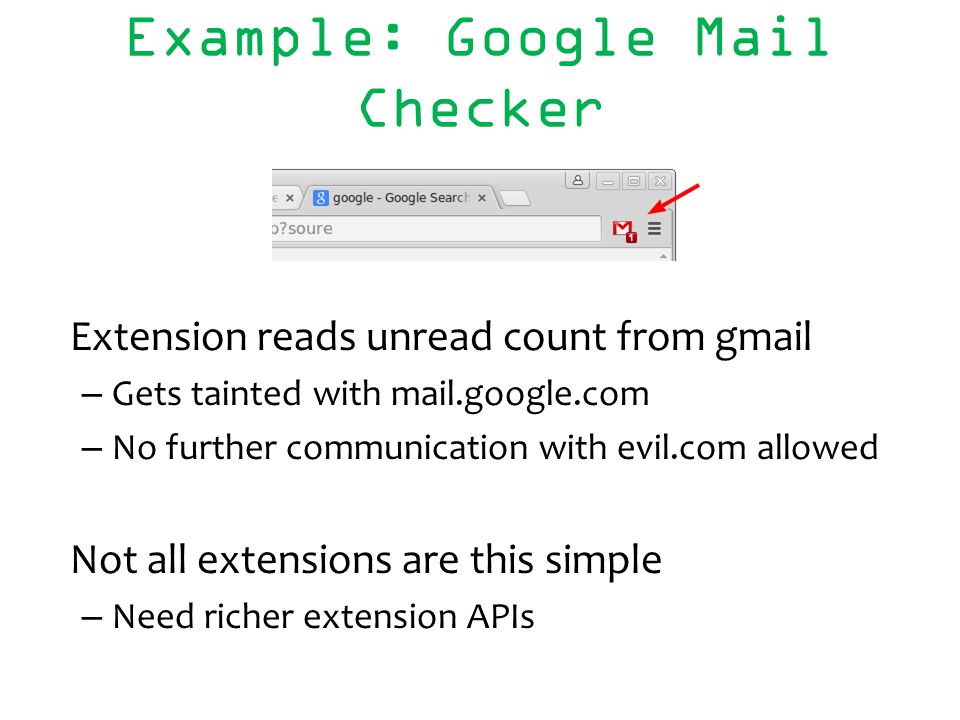 Example: Google Mail Checker

google - Google Search

o?soure

1

Extension reads unread count from gmail
– Gets tainted with mail.google.com
– No further communication with evil.com allowed

Not all extensions are this simple
– Need richer extension APIs